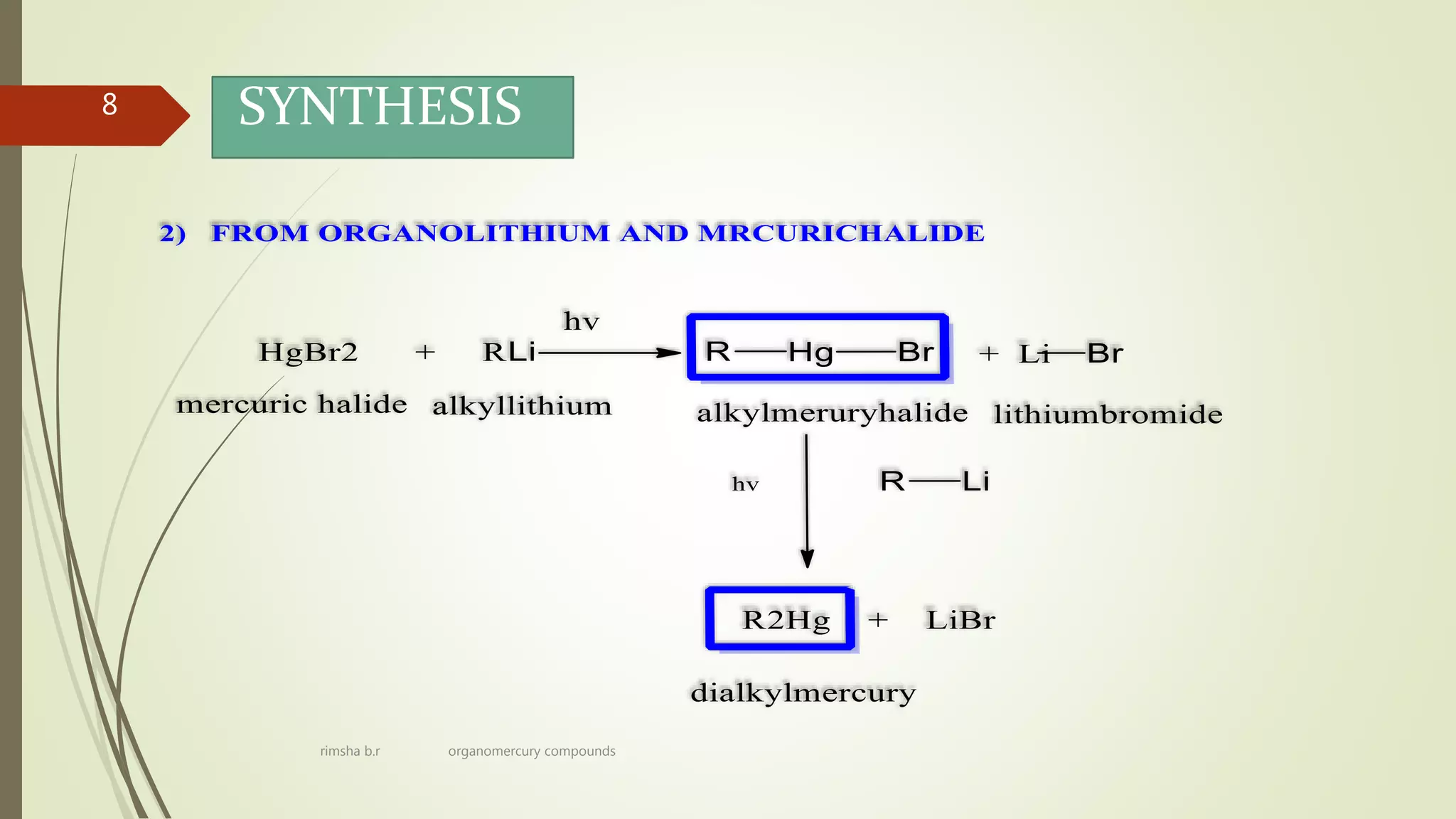 8

SYNTHESIS

2) FROM ORGANOLITHIUM AND MRCURICHALIDE

HgBr2 + RLi $\xrightarrow{hv}$ R—Hg—Br + Li—Br

mercuric halide alkyllithium alkylmeruryhalide lithiumbromide

hv R—Li

R2Hg + LiBr

dialkylmercury

rimsha b.r organomercury compounds